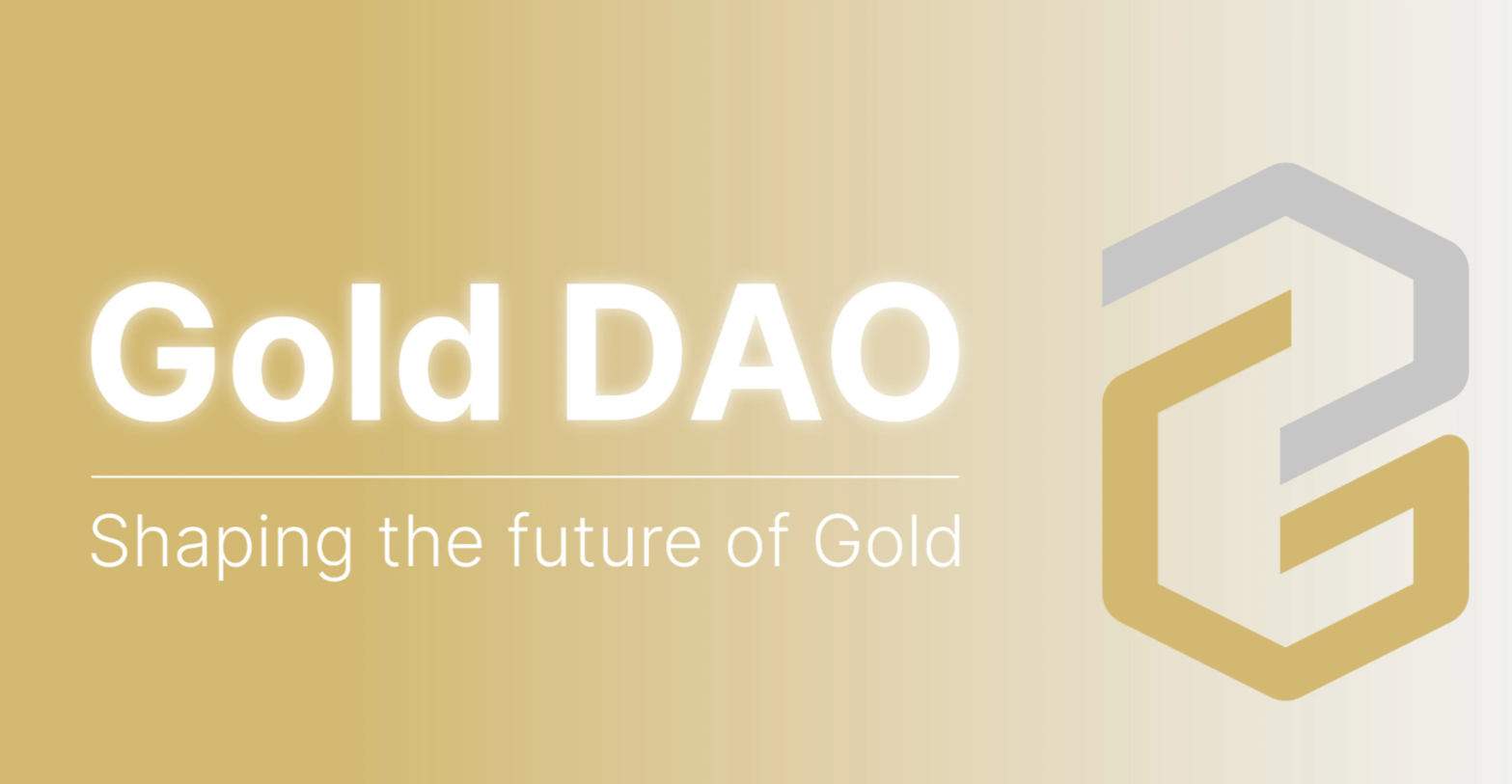 Gold DAO

Shaping the future of Gold